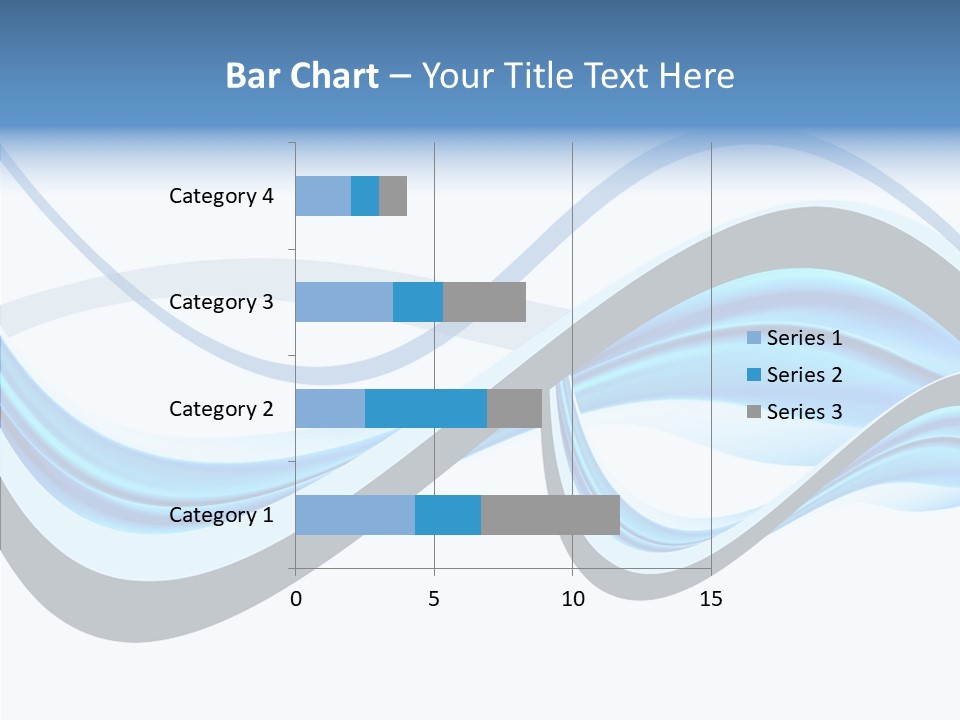 Bar Chart – Your Title Text Here

Category 4
Category 3
Category 2
Category 1

0
5
10
15

Series 1
Series 2
Series 3